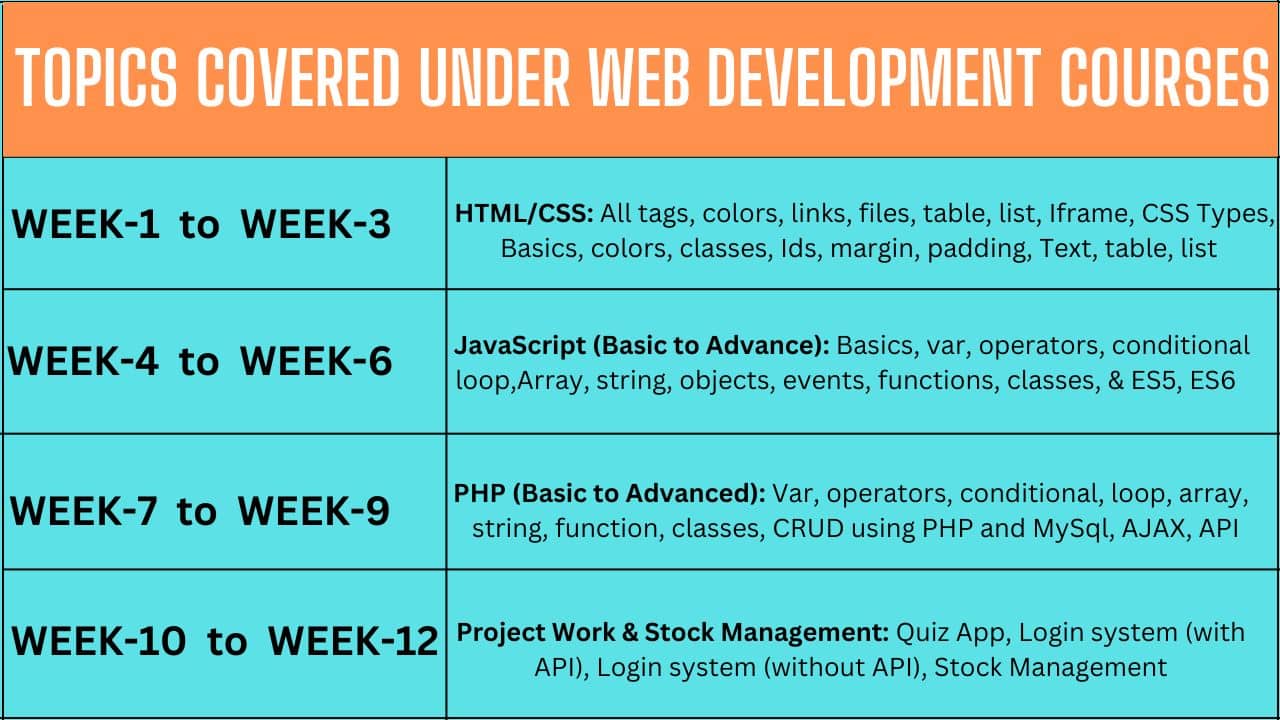 TOPICS COVERED UNDER WEB DEVELOPMENT COURSES

| WEEK-1 to WEEK-3 | HTML/CSS: All tags, colors, links, files, table, list, Iframe, CSS Types, Basics, colors, classes, Ids, margin, padding, Text, table, list |
|---|---|
| WEEK-4 to WEEK-6 | JavaScript (Basic to Advance): Basics, var, operators, conditional loop,Array, string, objects, events, functions, classes, & ES5, ES6 |
| WEEK-7 to WEEK-9 | PHP (Basic to Advanced): Var, operators, conditional, loop, array, string, function, classes, CRUD using PHP and MySql, AJAX, API |
| WEEK-10 to WEEK-12 | Project Work & Stock Management: Quiz App, Login system (with API), Login system (without API), Stock Management |